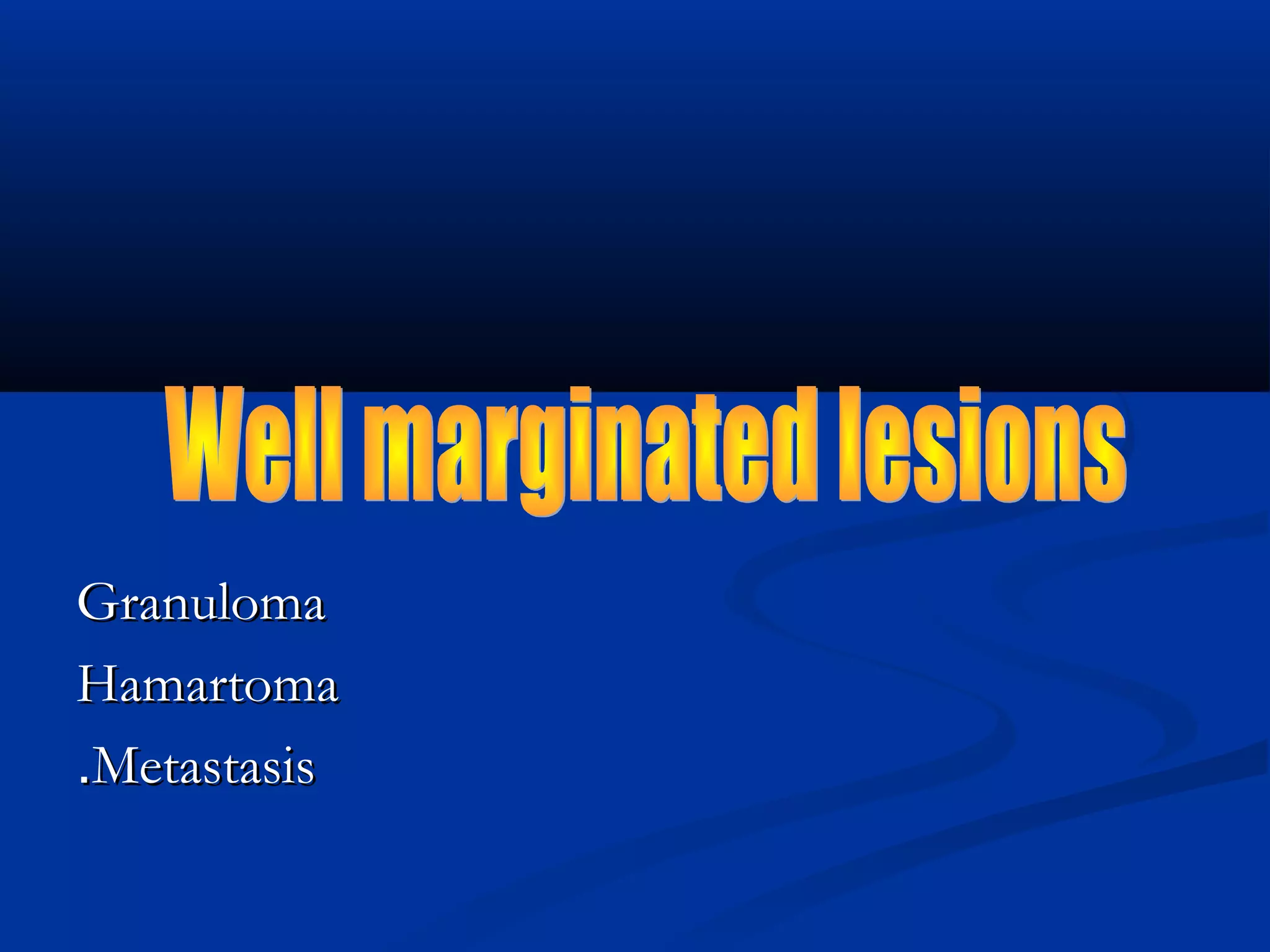 Well marginated lesions

Granuloma

Hamartoma

.Metastasis